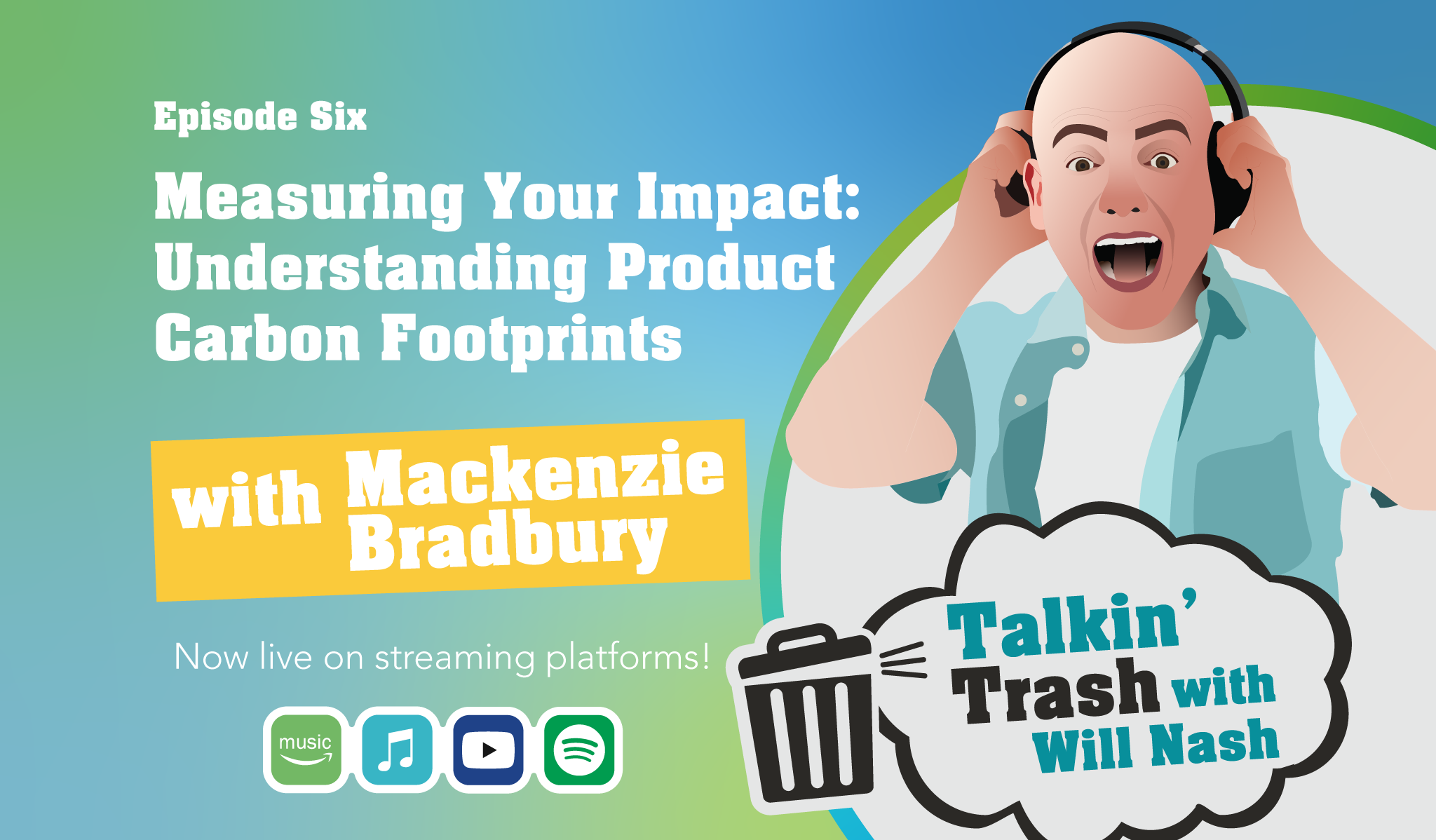 Episode Six

Measuring Your Impact: Understanding Product Carbon Footprints

with Mackenzie Bradbury

Now live on streaming platforms!

music

Talkin' Trash with Will Nash